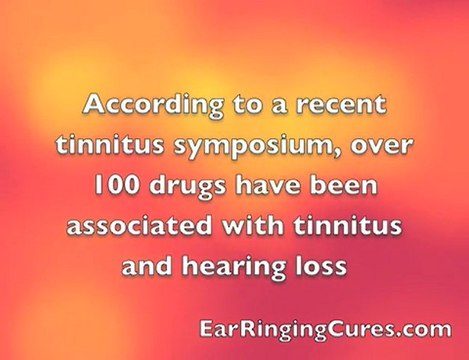 According to a recent tinnitus symposium, over 100 drugs have been associated with tinnitus and hearing loss

EarRingingCures.com